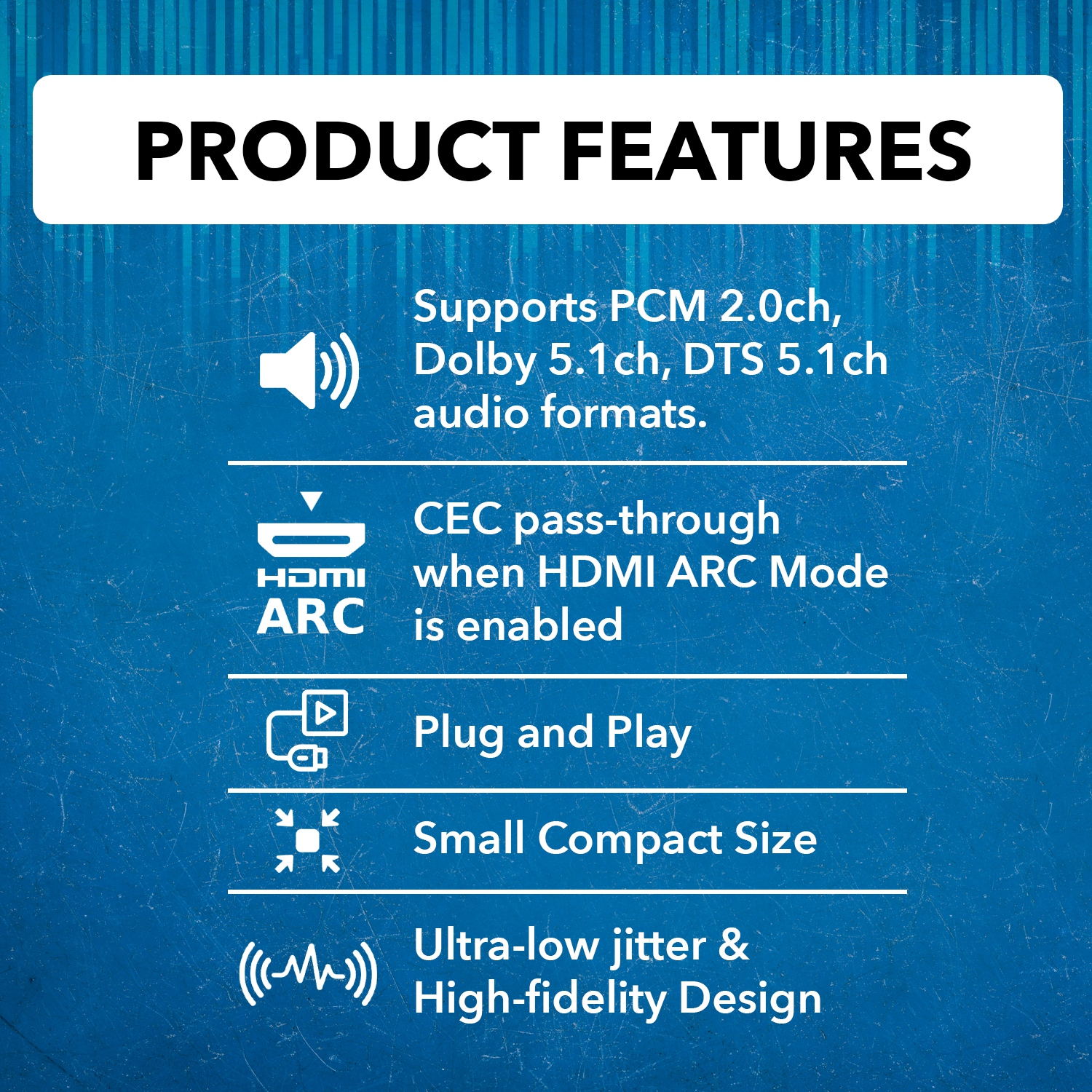 PRODUCT FEATURES

Supports PCM 2.0ch, Dolby 5.1ch, DTS 5.1ch audio formats.

HDMI ARC

CEC pass-through when HDMI ARC Mode is enabled

Plug and Play

Small Compact Size

Ultra-low jitter & High-fidelity Design